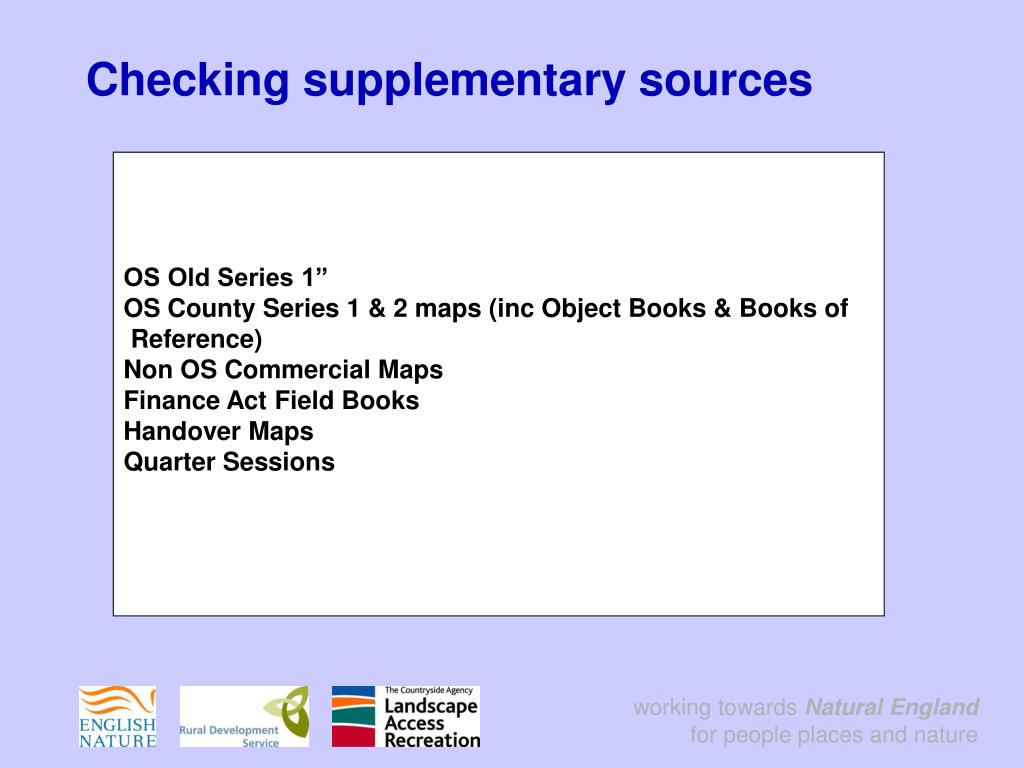 Checking supplementary sources

OS Old Series 1”
OS County Series 1 & 2 maps (inc Object Books & Books of Reference)
Non OS Commercial Maps
Finance Act Field Books
Handover Maps
Quarter Sessions

ENGLISH NATURE

Rural Development Service

The Countryside Agency
Landscape
Access
Recreation

working towards Natural England
for people places and nature